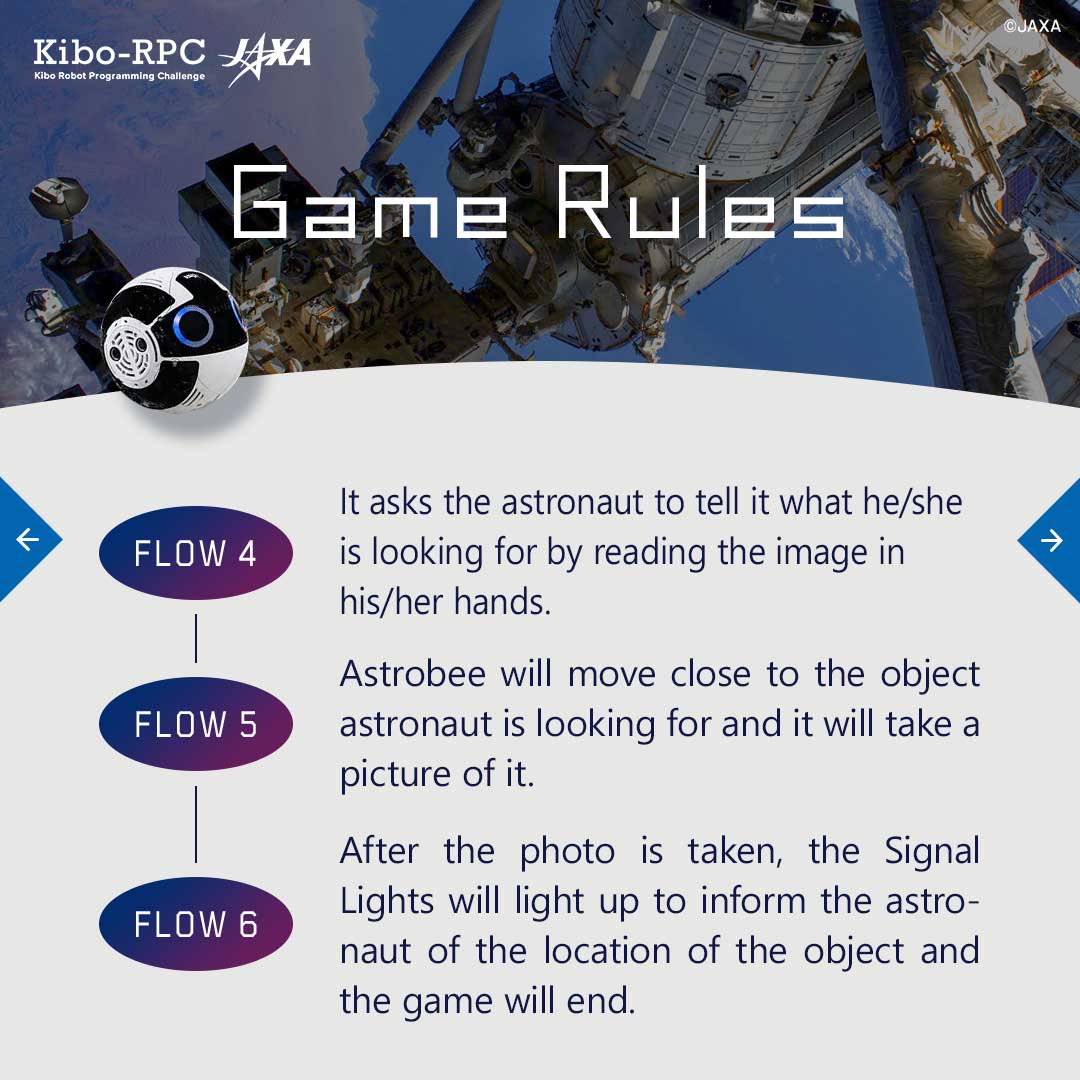 Kibo-RPC
Kibo Robot Programming Challenge
JAXA

©JAXA

Game Rules

FLOW 4

It asks the astronaut to tell it what he/she is looking for by reading the image in his/her hands.

FLOW 5

Astrobee will move close to the object astronaut is looking for and it will take a picture of it.

FLOW 6

After the photo is taken, the Signal Lights will light up to inform the astronaut of the location of the object and the game will end.